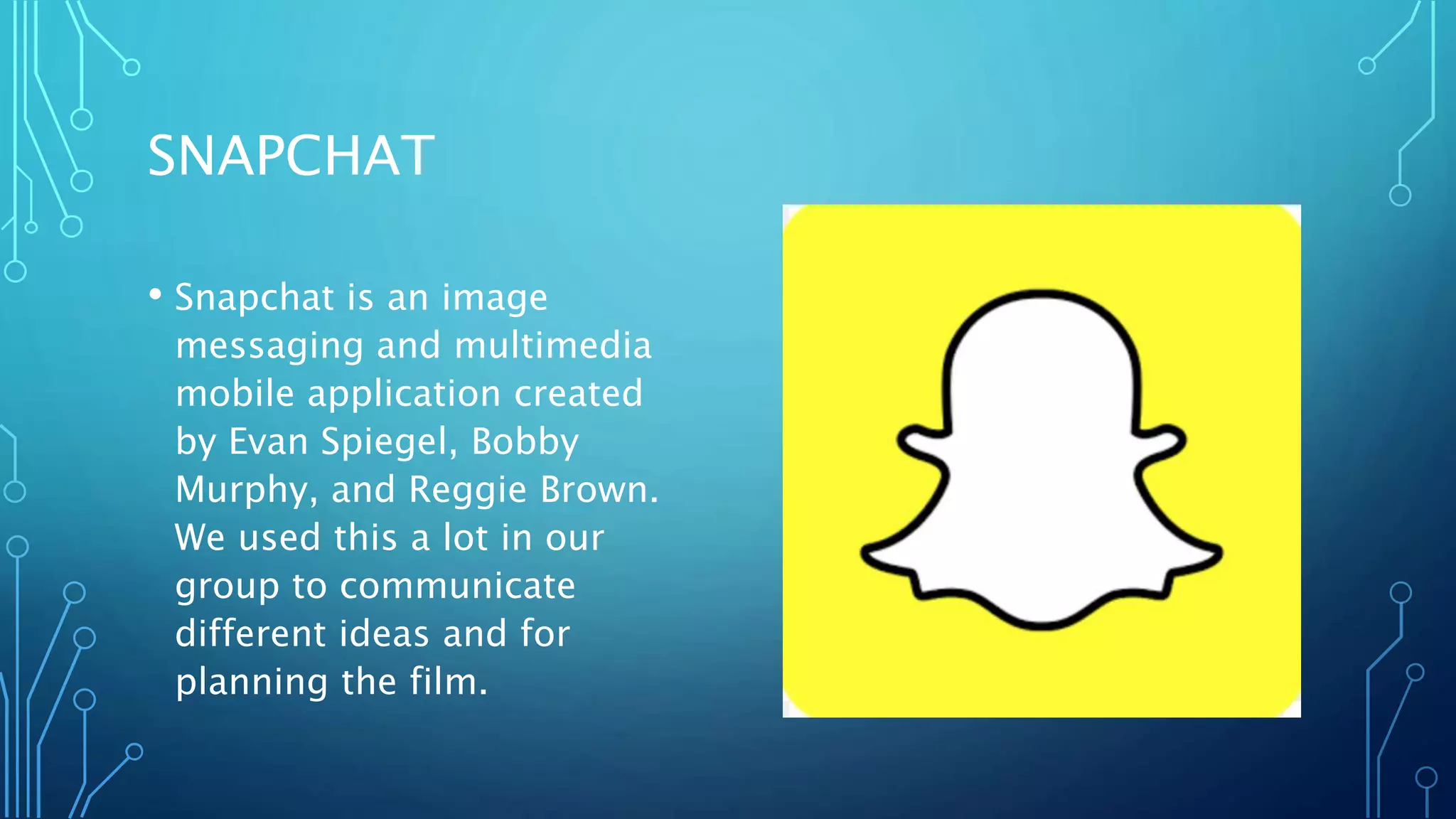 SNAPCHAT

• Snapchat is an image messaging and multimedia mobile application created by Evan Spiegel, Bobby Murphy, and Reggie Brown. We used this a lot in our group to communicate different ideas and for planning the film.